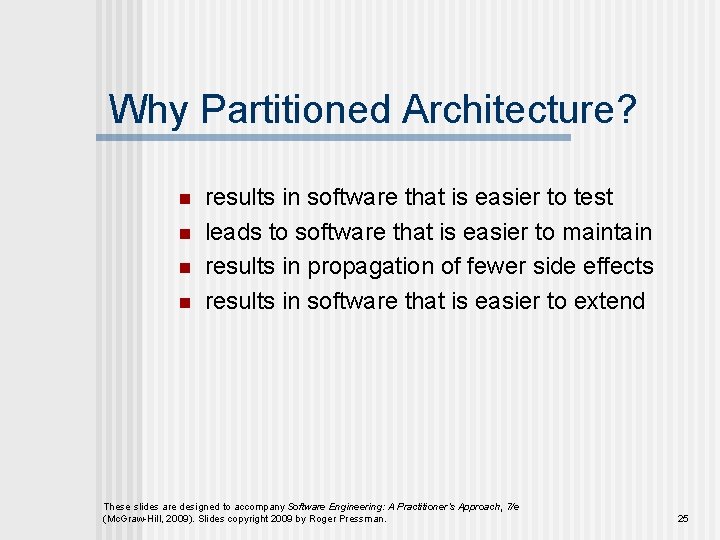 Why Partitioned Architecture?

- results in software that is easier to test
- leads to software that is easier to maintain
- results in propagation of fewer side effects
- results in software that is easier to extend

These slides are designed to accompany Software Engineering: A Practitioner's Approach, 7/e (McGraw-Hill, 2009). Slides copyright 2009 by Roger Pressman.

25